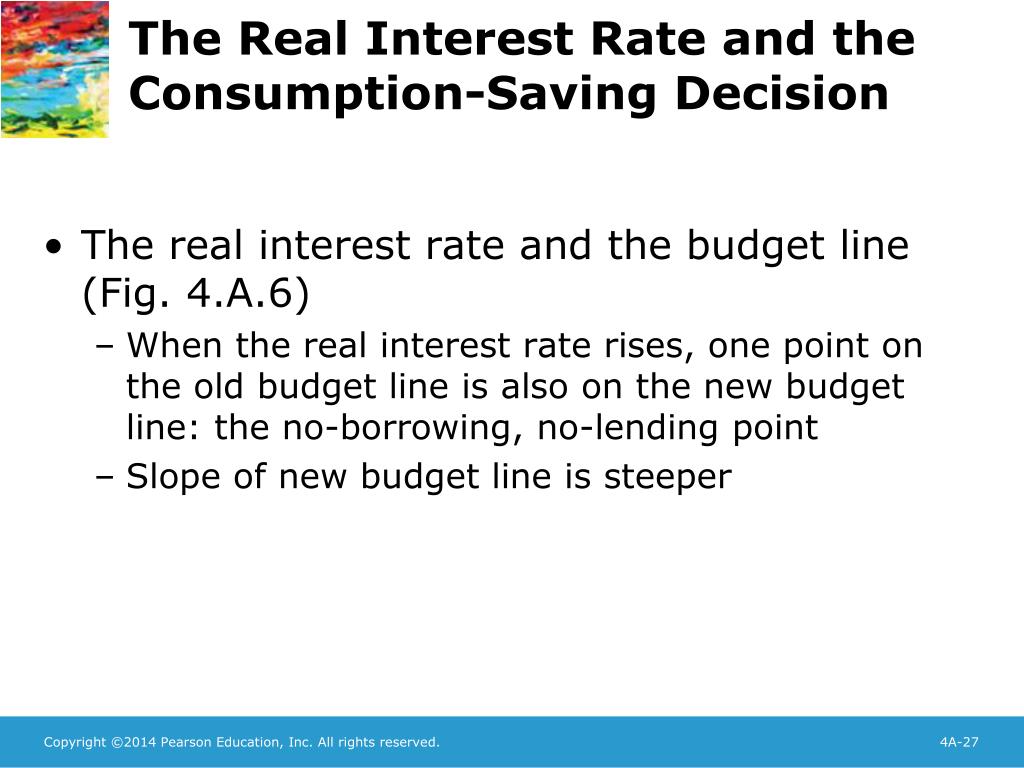 The Real Interest Rate and the Consumption-Saving Decision

• The real interest rate and the budget line (Fig. 4.A.6)
– When the real interest rate rises, one point on the old budget line is also on the new budget line: the no-borrowing, no-lending point
– Slope of new budget line is steeper

Copyright ©2014 Pearson Education, Inc. All rights reserved.

4A-27